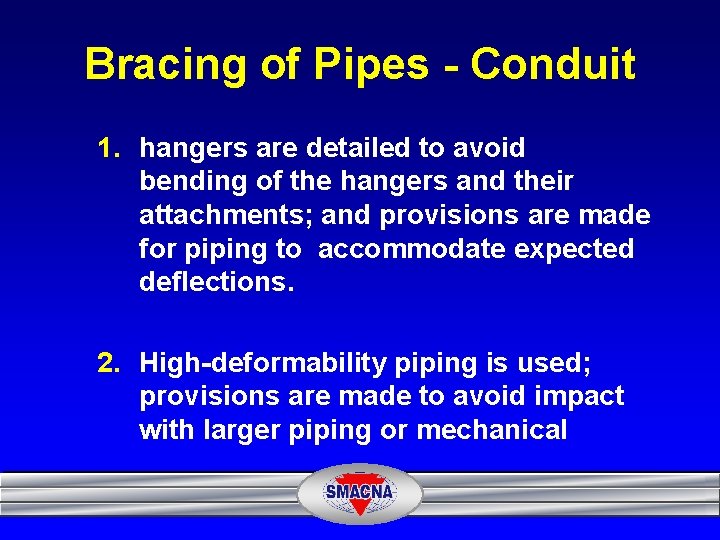 Bracing of Pipes - Conduit

1. hangers are detailed to avoid bending of the hangers and their attachments; and provisions are made for piping to accommodate expected deflections.

2. High-deformability piping is used; provisions are made to avoid impact with larger piping or mechanical

SMACNA